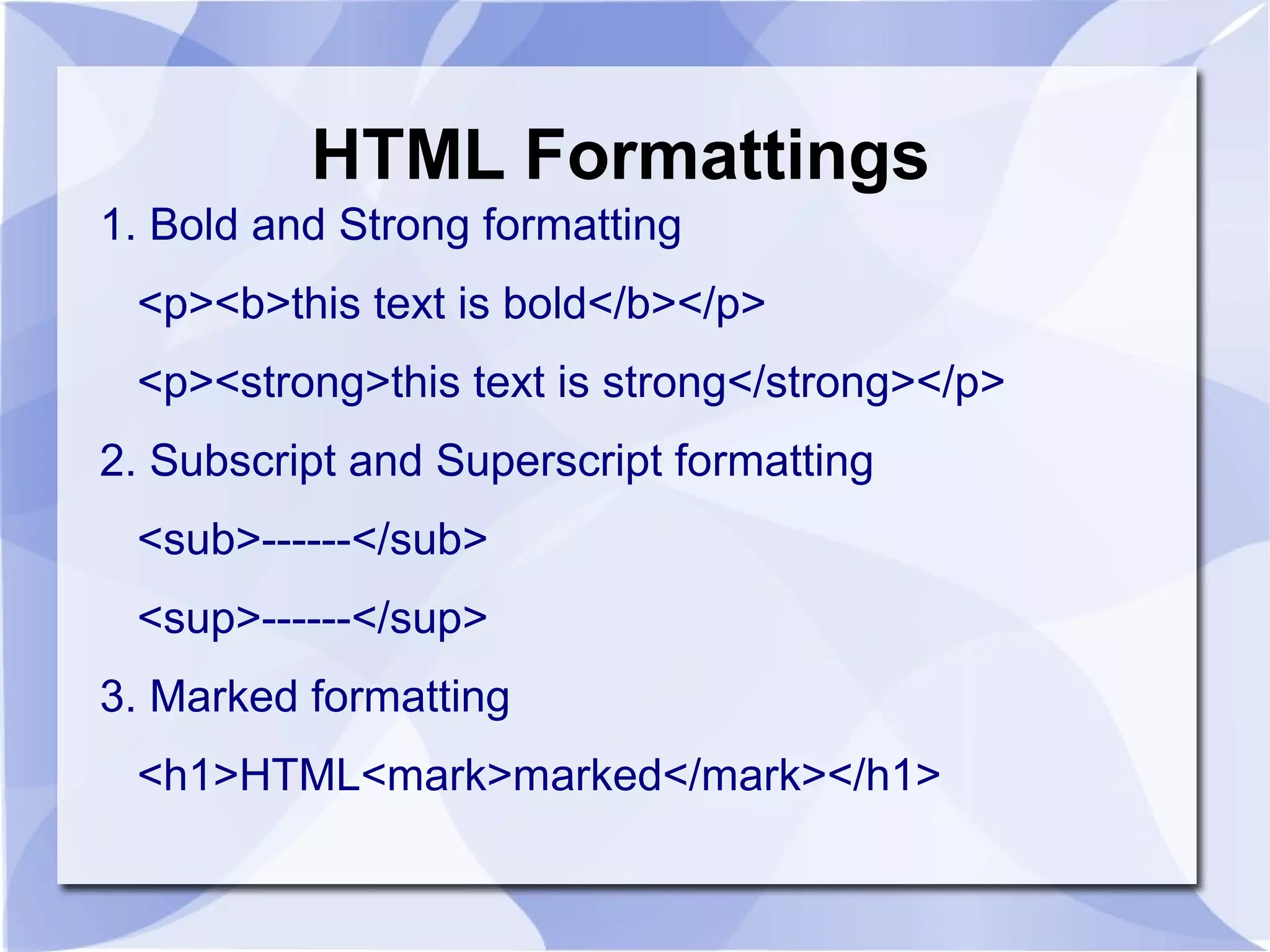 HTML Formattings

1. Bold and Strong formatting

<p><b>this text is bold</b></p>

<p><strong>this text is strong</strong></p>

2. Subscript and Superscript formatting

<sub>------</sub>

<sup>------</sup>

3. Marked formatting

<h1>HTML<mark>marked</mark></h1>